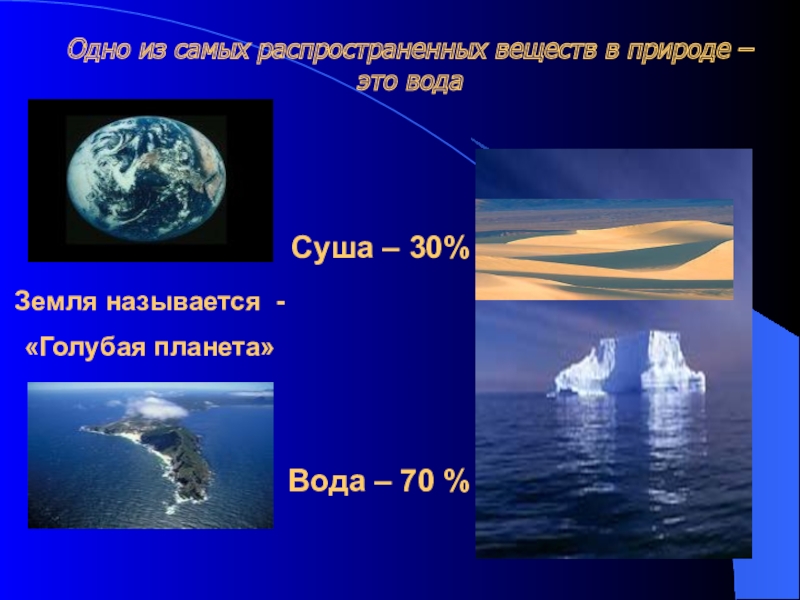 Одно из самых распространенных веществ в природе – это вода

Суша – 30%

Земля называется -
«Голубая планета»

Вода – 70 %